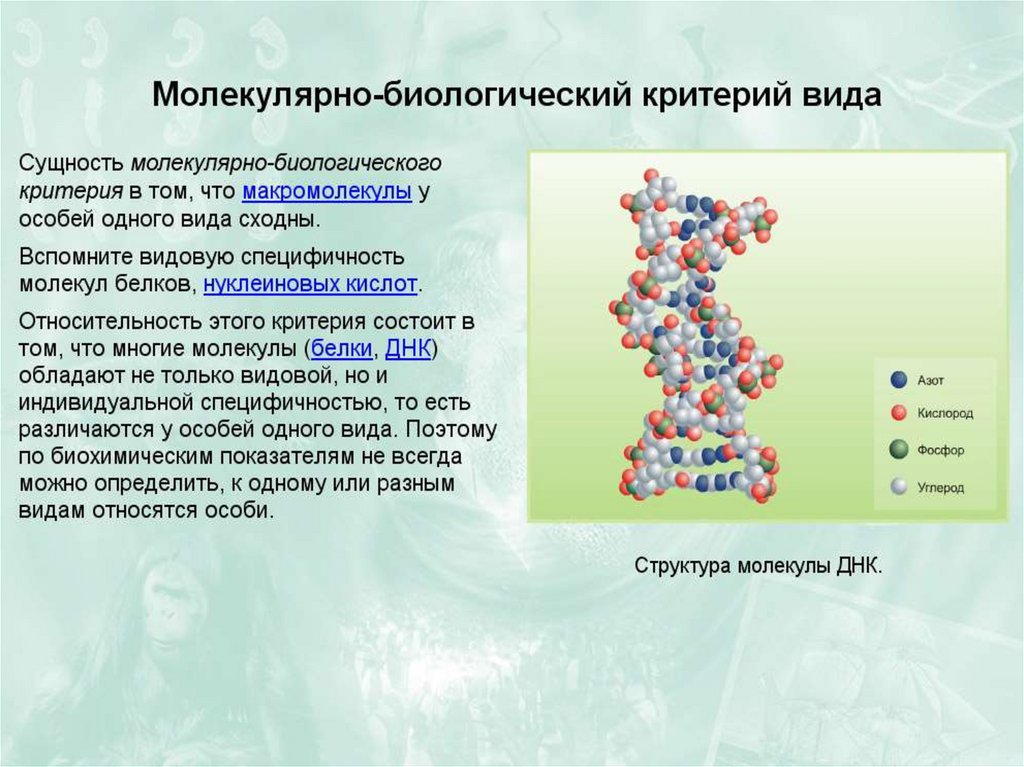 Молекулярно-биологический критерий вида

Сущность молекулярно-биологического критерия в том, что макромолекулы у особей одного вида сходны.

Вспомните видовую специфичность молекул белков, нуклеиновых кислот.

Относительность этого критерия состоит в том, что многие молекулы (белки, ДНК) обладают не только видовой, но и индивидуальной специфичностью, то есть различаются у особей одного вида. Поэтому по биохимическим показателям не всегда можно определить, к одному или разным видам относятся особи.

Азот
Кислород
Фосфор
Углерод

Структура молекулы ДНК.